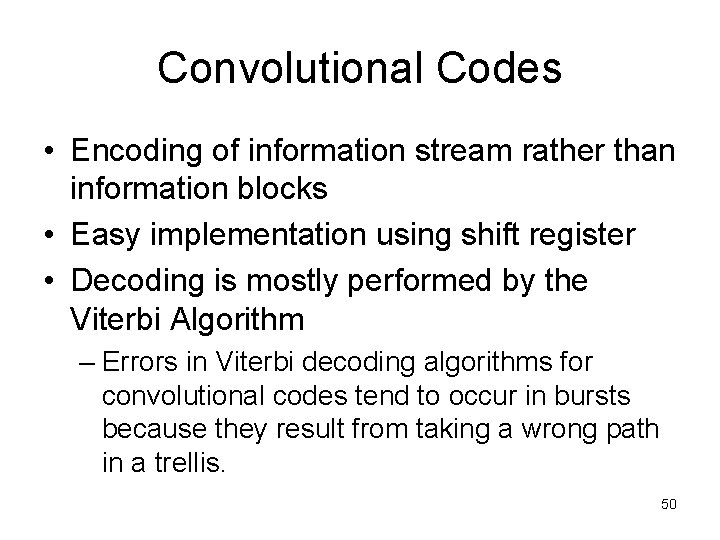 Convolutional Codes

• Encoding of information stream rather than information blocks
• Easy implementation using shift register
• Decoding is mostly performed by the Viterbi Algorithm
– Errors in Viterbi decoding algorithms for convolutional codes tend to occur in bursts because they result from taking a wrong path in a trellis.

50